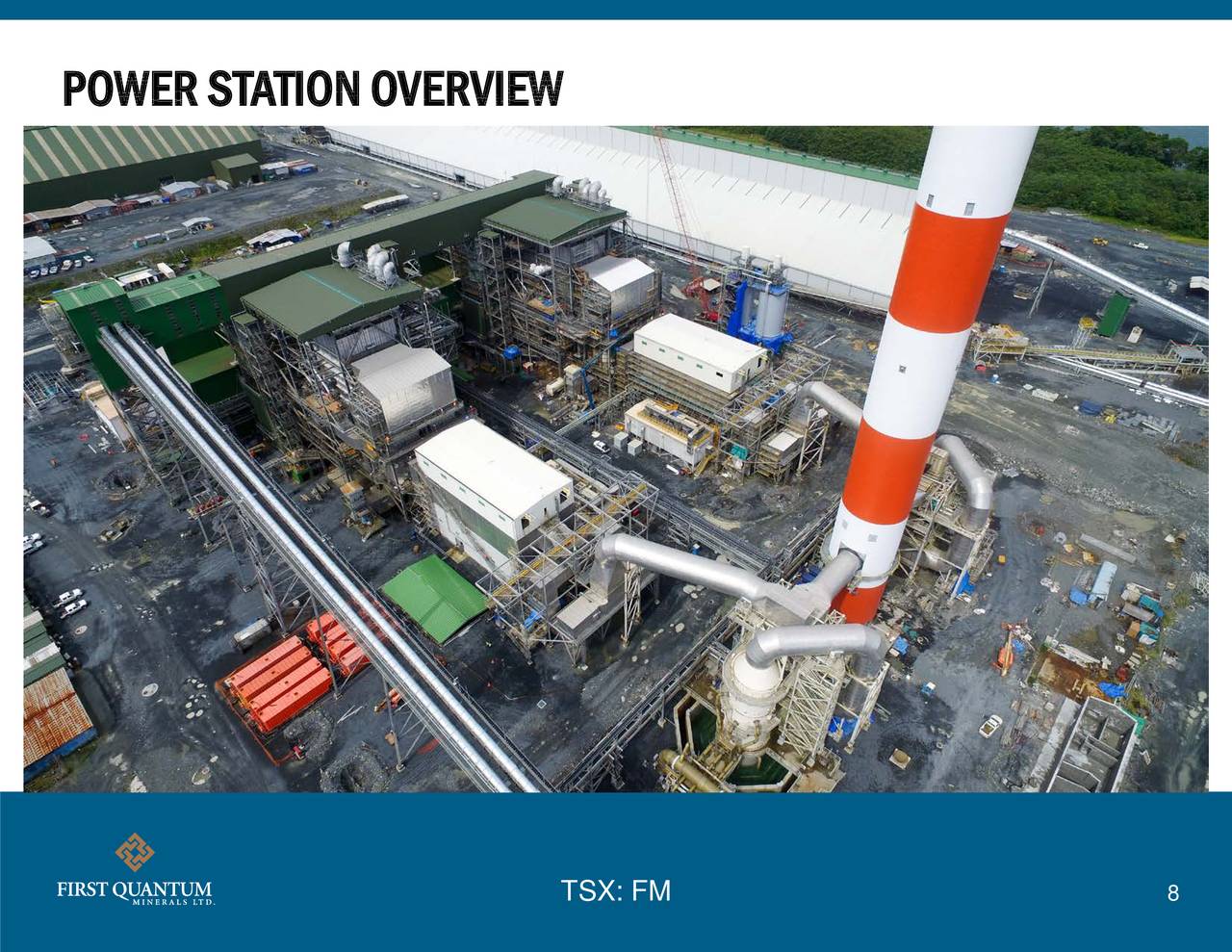 POWER STATION OVERVIEW

FIRST QUANTUM
MINERALS LTD.

TSX: FM

8